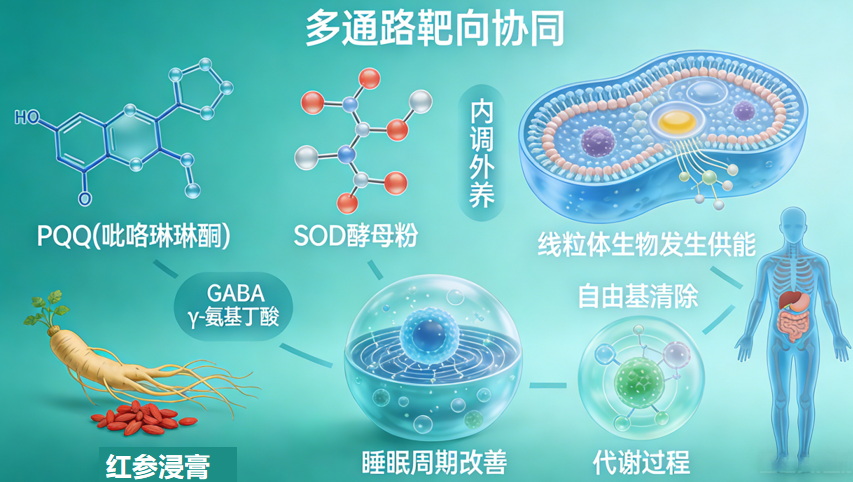 多通路靶向协同

HO

O

PQQ(吡咯琳琳酮)

SOD酵母粉

内调外养

线粒体生物发生供能

GABA
γ-氨基丁酸

自由基清除

红参浸膏

睡眠周期改善

代谢过程